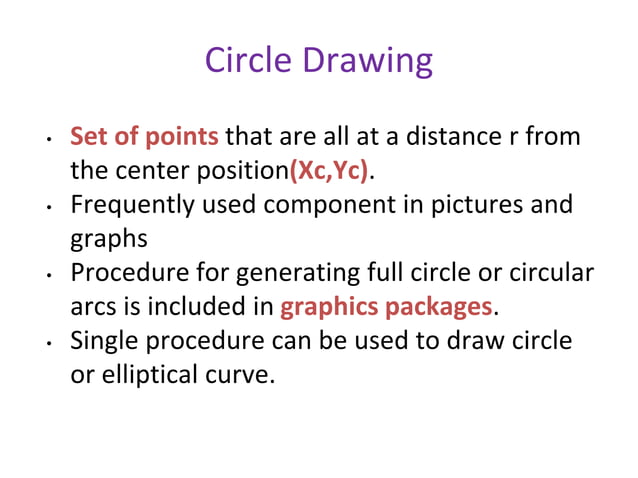 Circle Drawing

• Set of points that are all at a distance r from the center position(Xc,Yc).
• Frequently used component in pictures and graphs
• Procedure for generating full circle or circular arcs is included in graphics packages.
• Single procedure can be used to draw circle or elliptical curve.